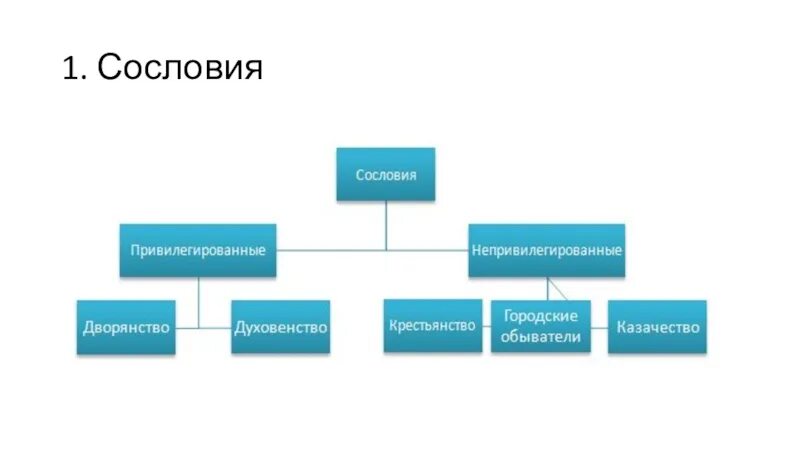 1. Сословия

Сословия

Привилегированные

Непривилегированные

Дворянство

Духовенство

Крестьянство

Городские обыватели

Казачество